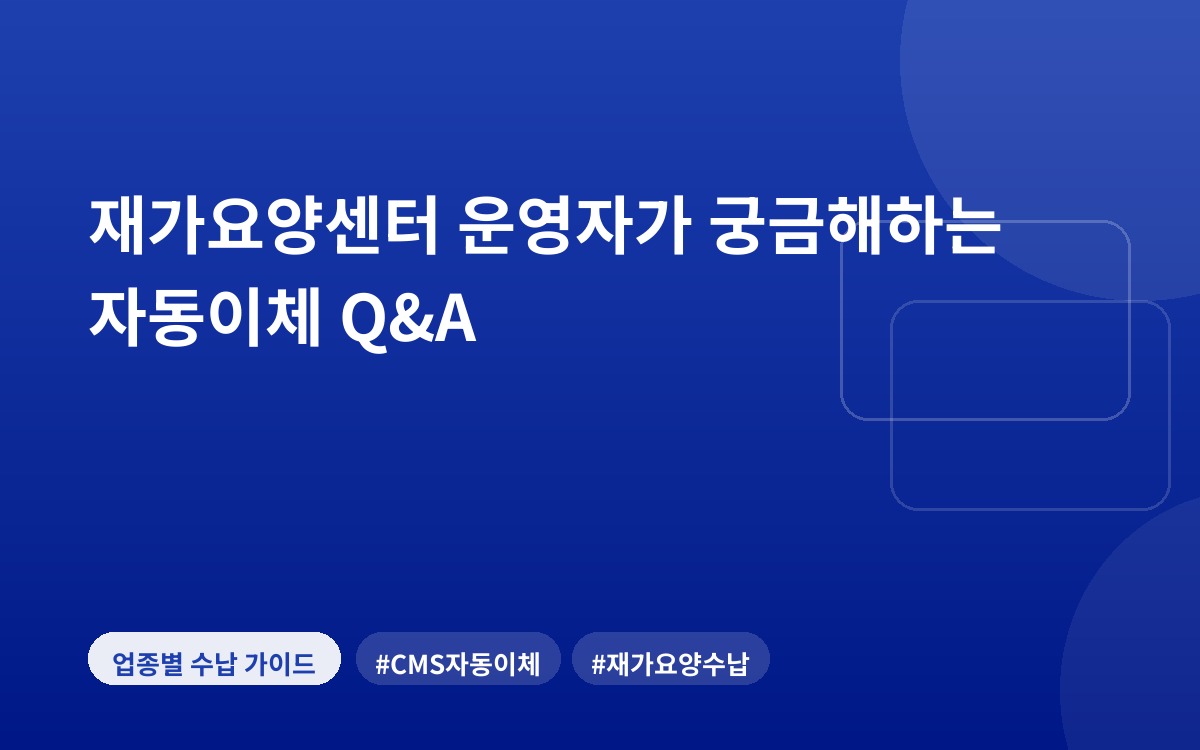 재가요양센터 운영자가 궁금해하는 자동이체 Q&A

업종별 수납 가이드

#CMS자동이체

#재가요양수납